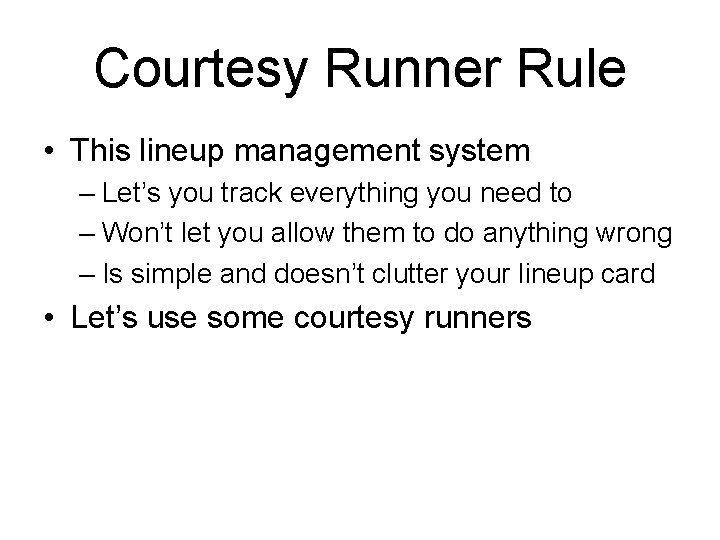 Courtesy Runner Rule

• This lineup management system
– Let’s you track everything you need to
– Won’t let you allow them to do anything wrong
– Is simple and doesn’t clutter your lineup card
• Let’s use some courtesy runners